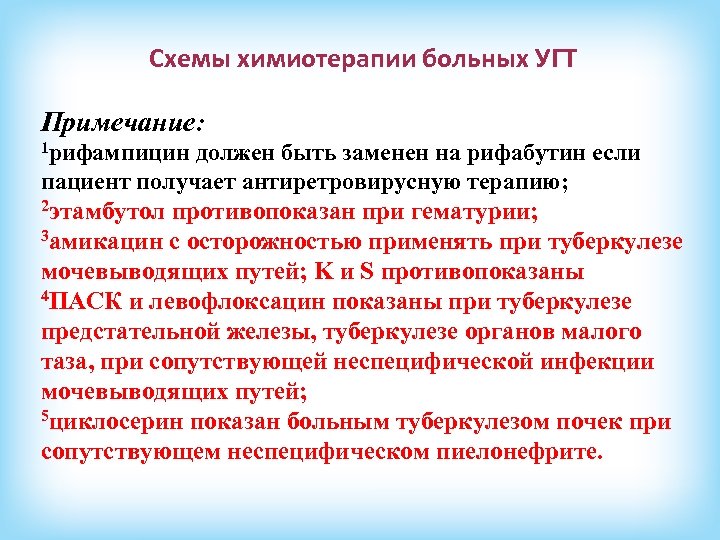 Схемы химиотерапии больных УГТ

Примечание:
$^1$рифампицин должен быть заменен на рифабутин если пациент получает антиретровирусную терапию;
$^2$этамбутол противопоказан при гематурии;
$^3$амикацин с осторожностью применять при туберкулезе мочевыводящих путей; K и S противопоказаны
$^4$ПАСК и левофлоксацин показаны при туберкулезе предстательной железы, туберкулезе органов малого таза, при сопутствующей неспецифической инфекции мочевыводящих путей;
$^5$циклосерин показан больным туберкулезом почек при сопутствующем неспецифическом пиелонефрите.